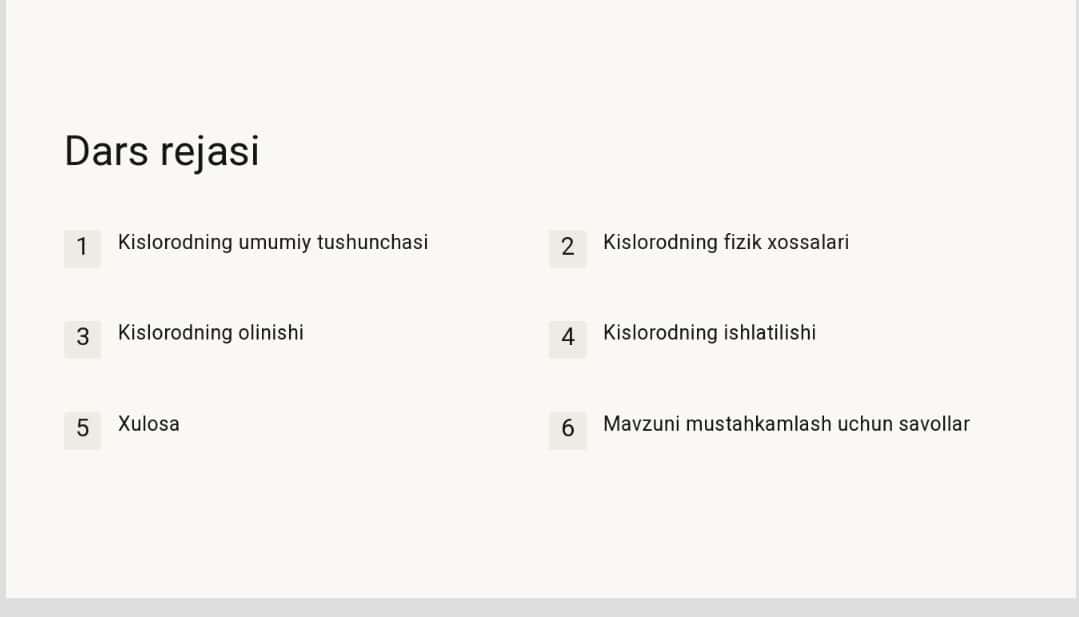 Dars rejasi

1 Kislorodning umumiy tushunchasi

2 Kislorodning fizik xossalari

3 Kislorodning olinishi

4 Kislorodning ishlatilishi

5 Xulosa

6 Mavzuni mustahkamlash uchun savollar